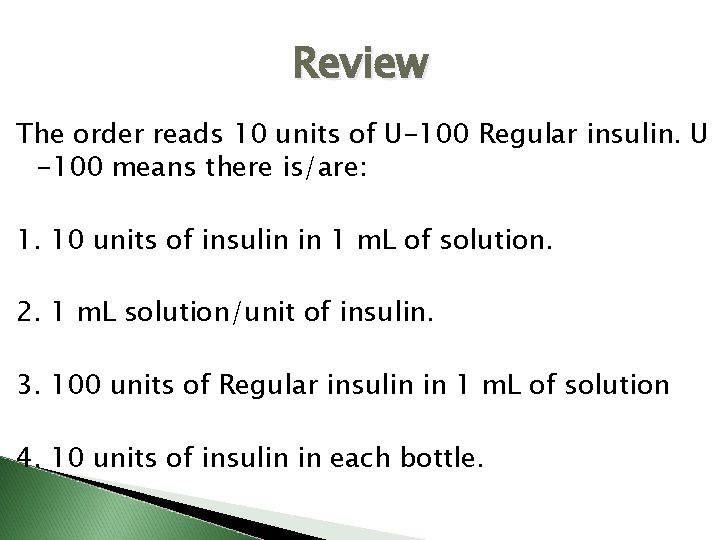 Review

The order reads 10 units of U-100 Regular insulin. U -100 means there is/are:

1. 10 units of insulin in 1 mL of solution.

2. 1 mL solution/unit of insulin.

3. 100 units of Regular insulin in 1 mL of solution

4. 10 units of insulin in each bottle.